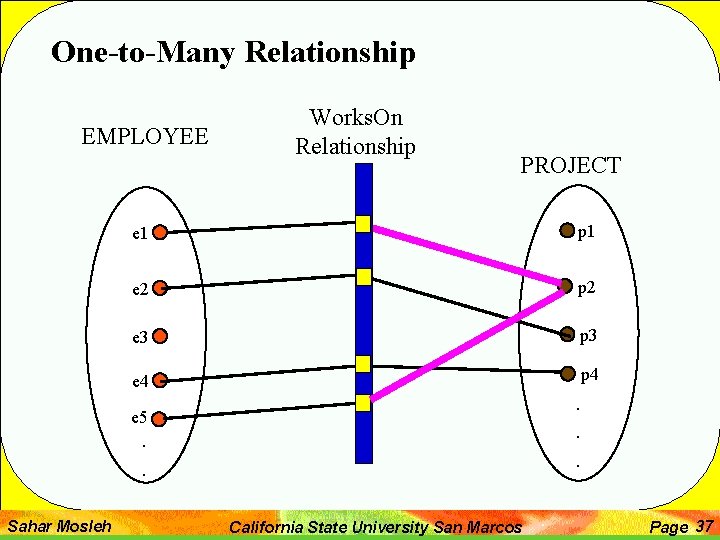 One-to-Many Relationship

EMPLOYEE

WorksOn Relationship

PROJECT

e1
e2
e3
e4
e5
.
.

p1
p2
p3
p4
.
.
.

Sahar Mosleh California State University San Marcos Page 37